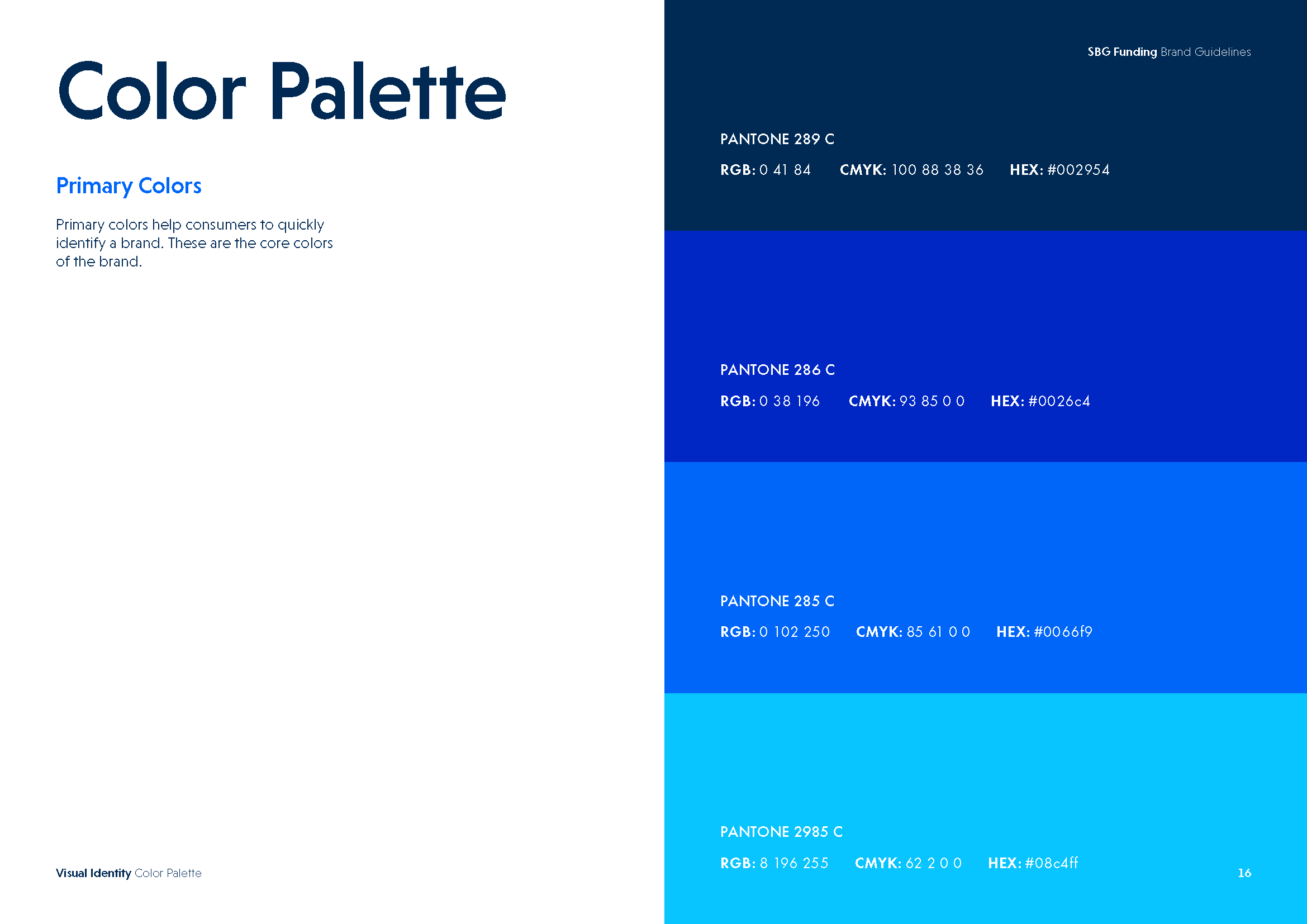 Color Palette

Primary Colors

Primary colors help consumers to quickly identify a brand. These are the core colors of the brand.

Visual Identity Color Palette

SBG Funding Brand Guidelines

PANTONE 289 C

RGB: 0 41 84 CMYK: 100 88 38 36 HEX: #002954

PANTONE 286 C

RGB: 0 38 196 CMYK: 93 85 0 0 HEX: #0026c4

PANTONE 285 C

RGB: 0 102 250 CMYK: 85 61 0 0 HEX: #0066f9

PANTONE 2985 C

RGB: 8 196 255 CMYK: 62 2 0 0 HEX: #08c4ff

16